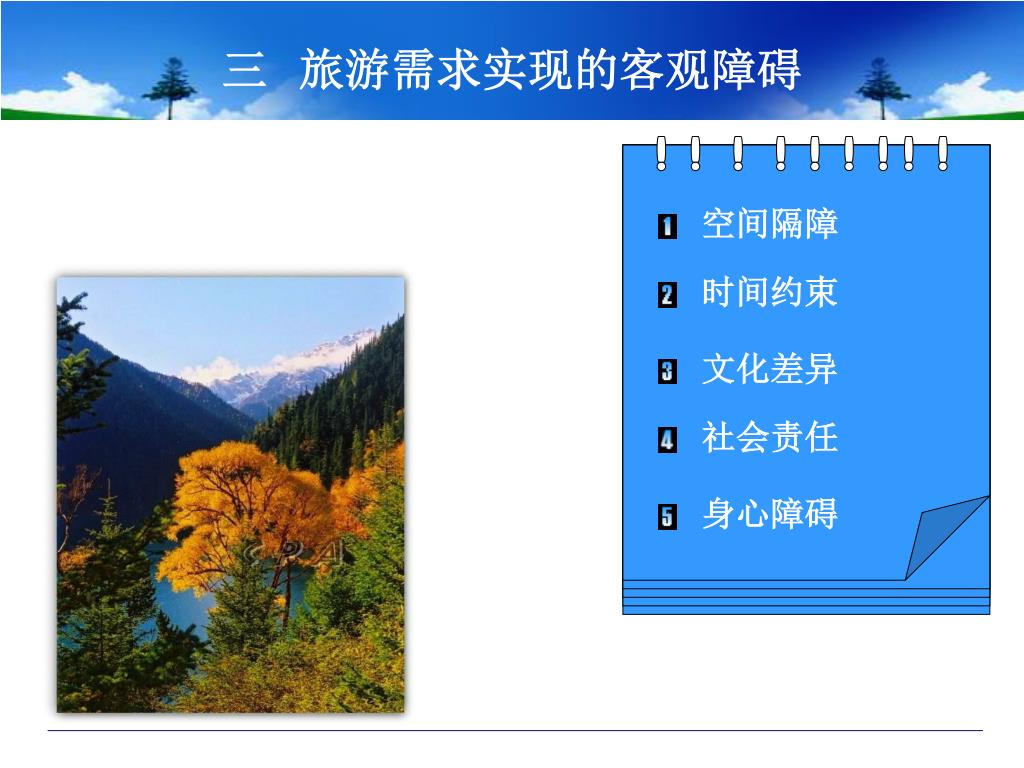 三 旅游需求实现的客观障碍

1 空间隔障

2 时间约束

3 文化差异

4 社会责任

5 身心障碍